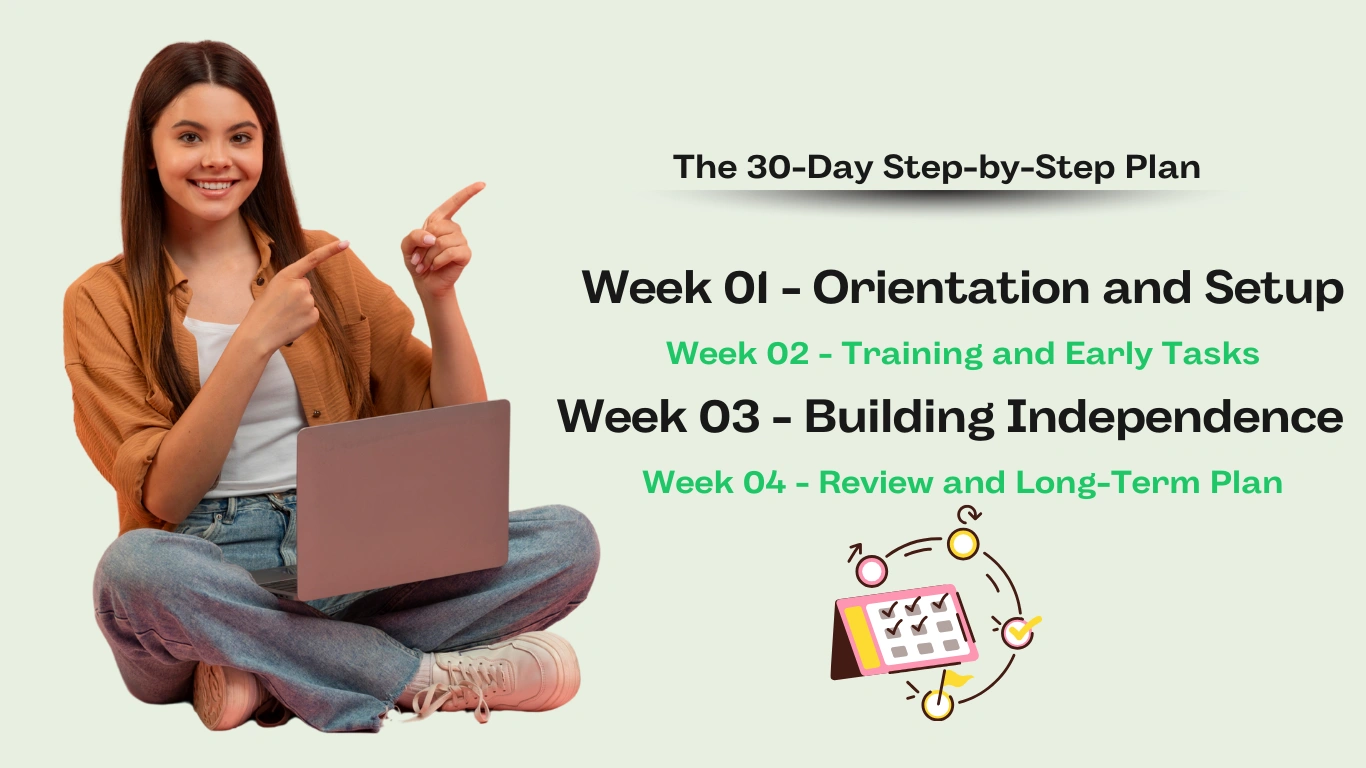 The 30-Day Step-by-Step Plan

Week 01 - Orientation and Setup

Week 02 - Training and Early Tasks

Week 03 - Building Independence

Week 04 - Review and Long-Term Plan